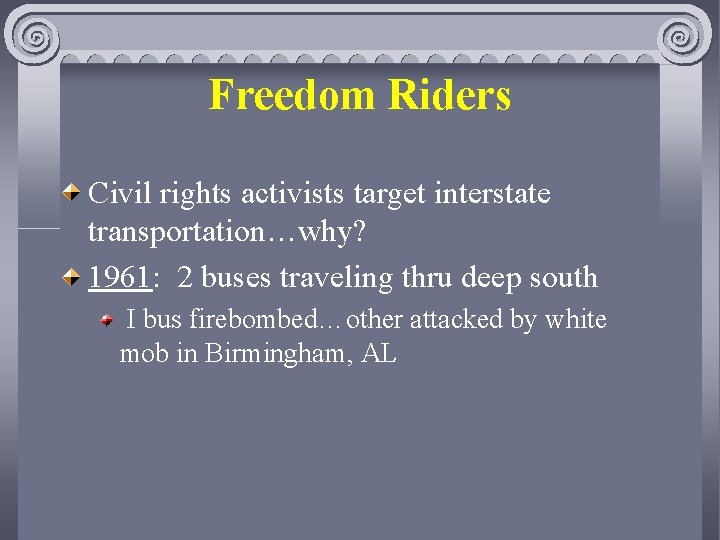 Freedom Riders

Civil rights activists target interstate transportation…why?

1961: 2 buses traveling thru deep south

I bus firebombed…other attacked by white mob in Birmingham, AL